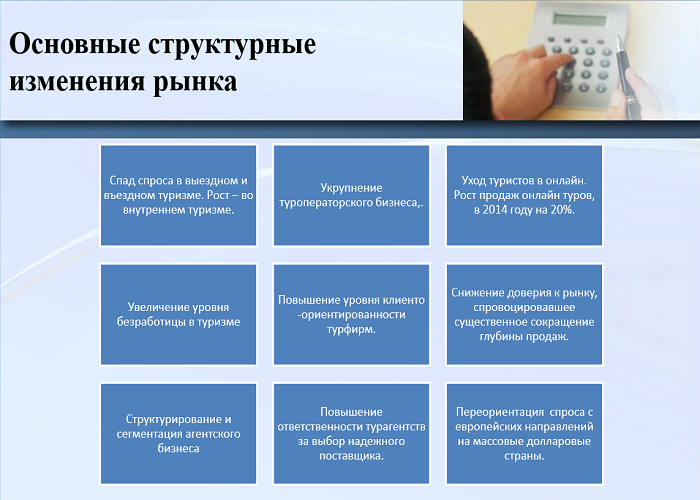 Основные структурные изменения рынка

Спад спроса в выездном и въездном туризме. Рост – во внутреннем туризме.

Укрупнение туроператорского бизнеса,.

Уход туристов в онлайн. Рост продаж онлайн туров, в 2014 году на 20%.

Увеличение уровня безработицы в туризме

Повышение уровня клиенто -ориентированности турфирм.

Снижение доверия к рынку, спровоцировавшее существенное сокращение глубины продаж.

Структурирование и сегментация агентского бизнеса

Повышение ответственности турагентств за выбор надежного поставщика.

Переориентация спроса с европейских направлений на массовые долларовые страны.